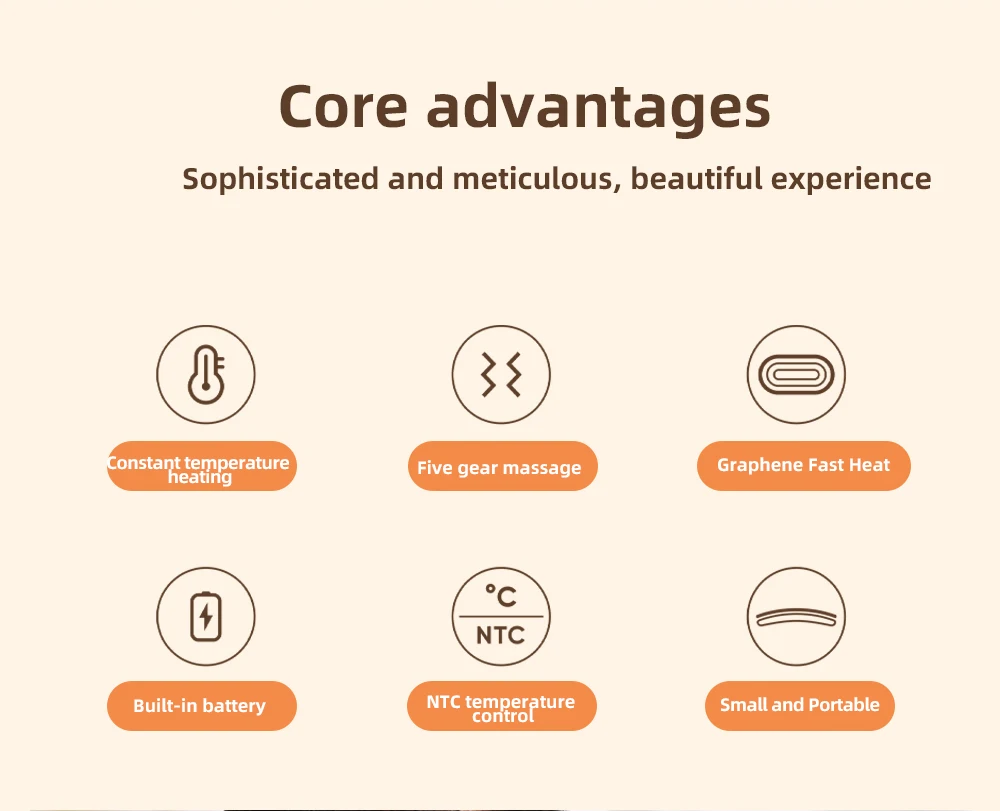 Core advantages

Sophisticated and meticulous, beautiful experience

Constant temperature heating

Five gear massage

Graphene Fast Heat

Built-in battery

°C
NTC

NTC temperature control

Small and Portable